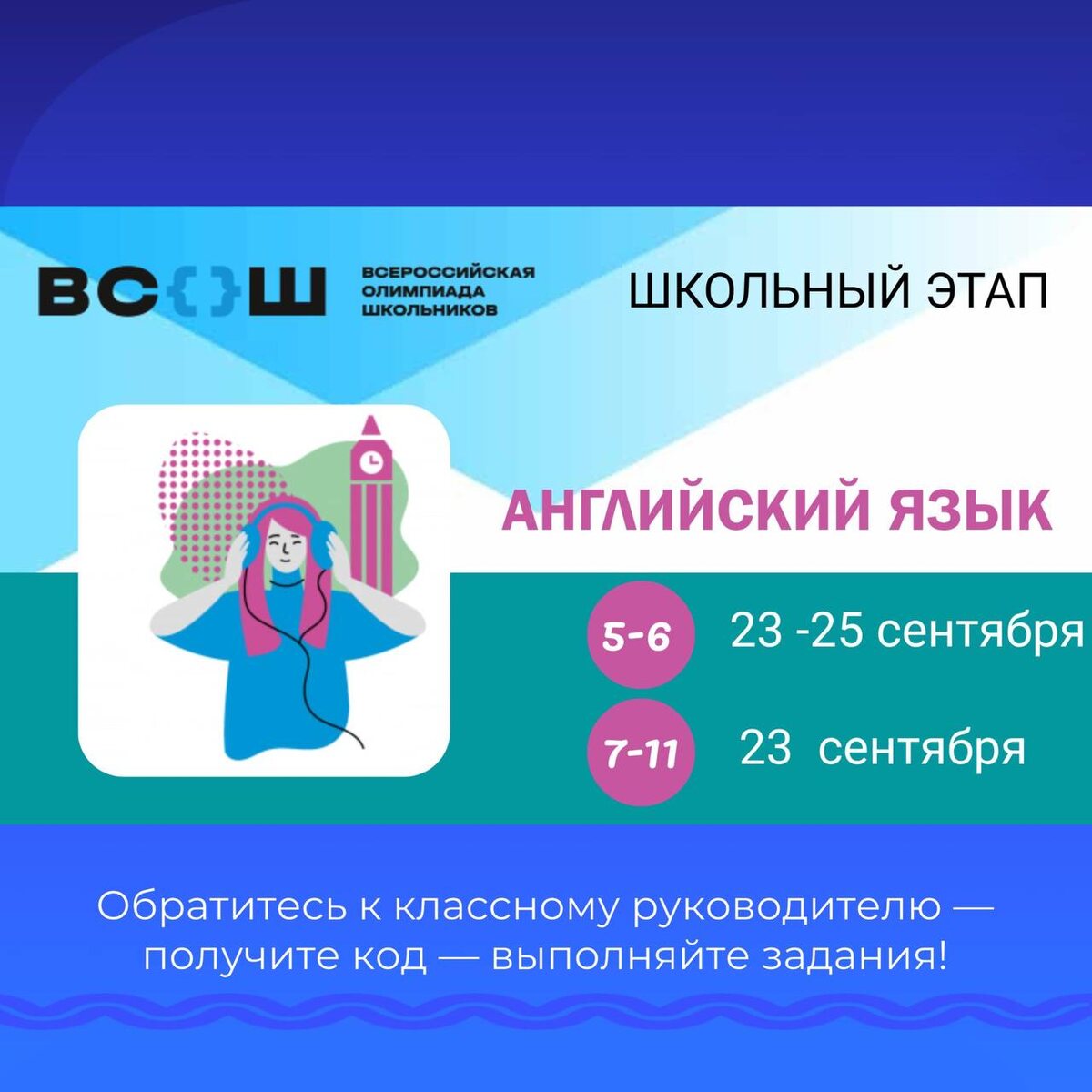 ВС{}Ш ВСЕРОССИЙСКАЯ ОЛИМПИАДА ШКОЛЬНИКОВ

ШКОЛЬНЫЙ ЭТАП

АНГЛИЙСКИЙ ЯЗЫК

5-6 23 -25 сентября

7-11 23 сентября

Обратитесь к классному руководителю — получите код — выполняйте задания!